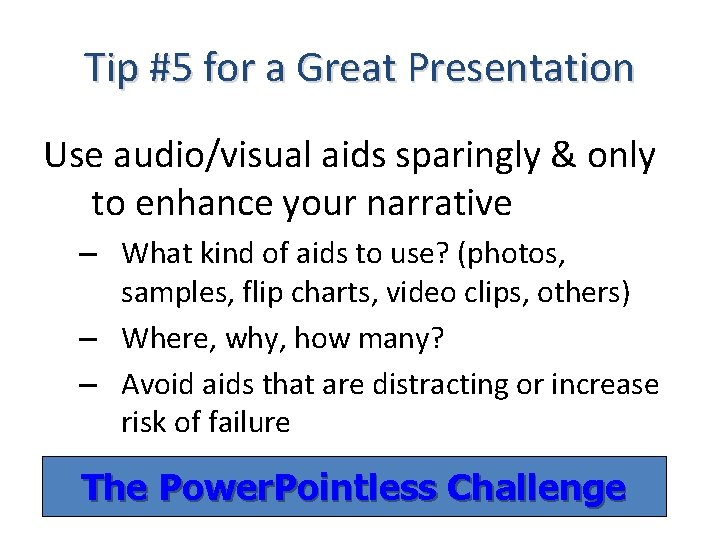 Tip #5 for a Great Presentation

Use audio/visual aids sparingly & only to enhance your narrative

– What kind of aids to use? (photos, samples, flip charts, video clips, others)
– Where, why, how many?
– Avoid aids that are distracting or increase risk of failure

The PowerPointless Challenge